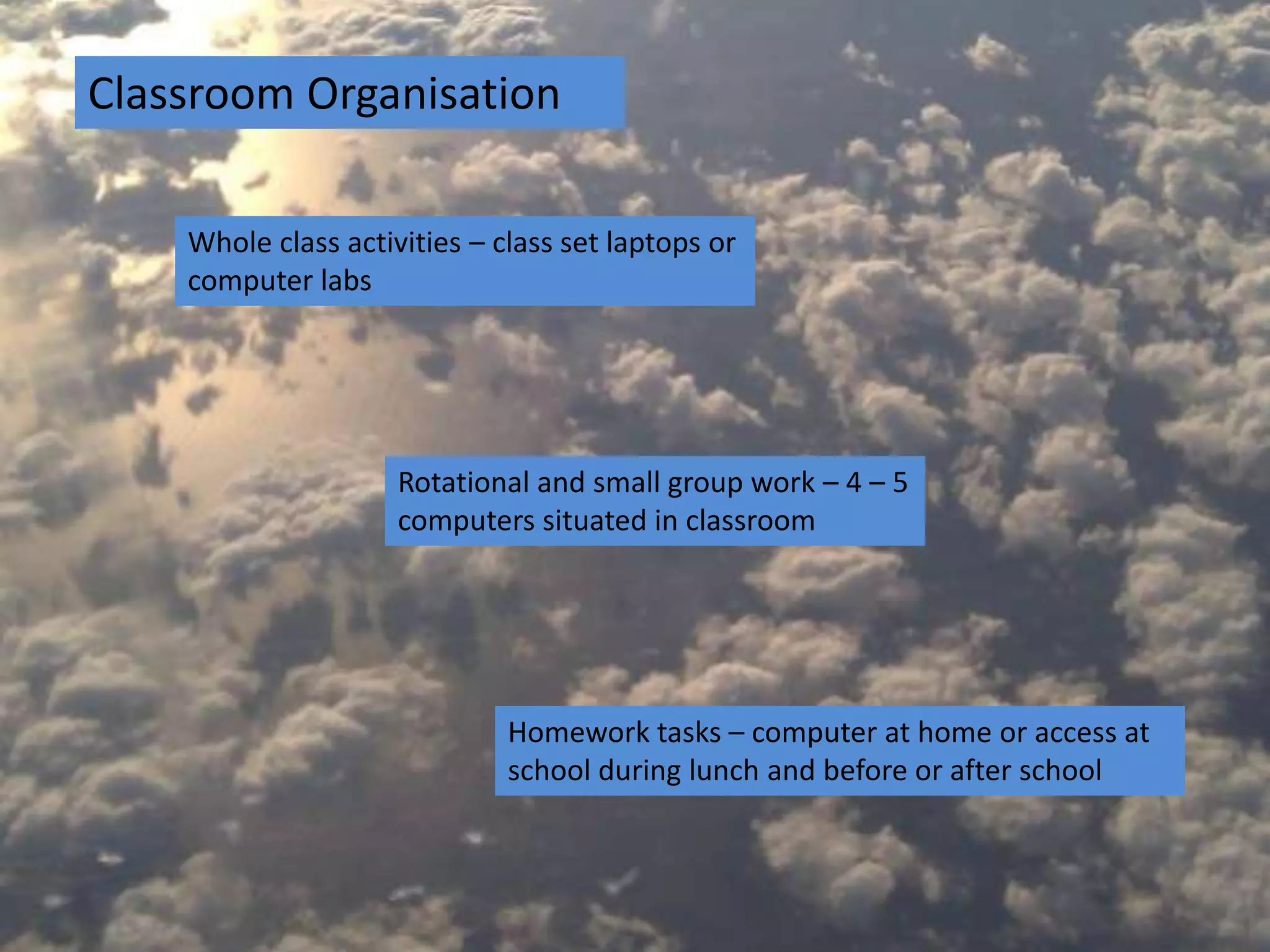 Classroom Organisation

Whole class activities – class set laptops or computer labs

Rotational and small group work – 4 – 5 computers situated in classroom

Homework tasks – computer at home or access at school during lunch and before or after school